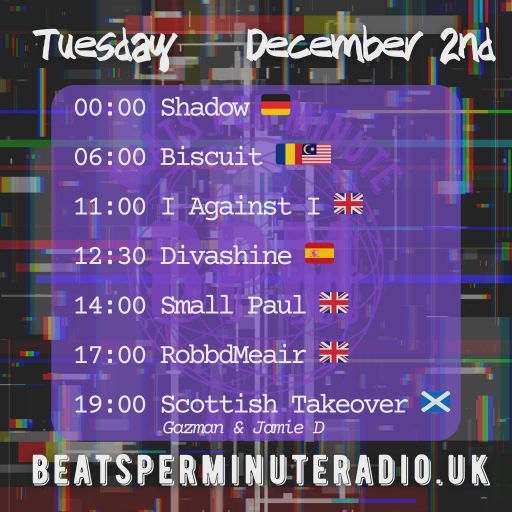 Tuesday December 2nd

00:00 Shadow

06:00 Biscuit

11:00 I Against I

12:30 Divashine

14:00 Small Paul

17:00 RobbdMeair

19:00 Scottish Takeover
Gazman & Jamie D

BEATSPERMINUTERADIO.UK